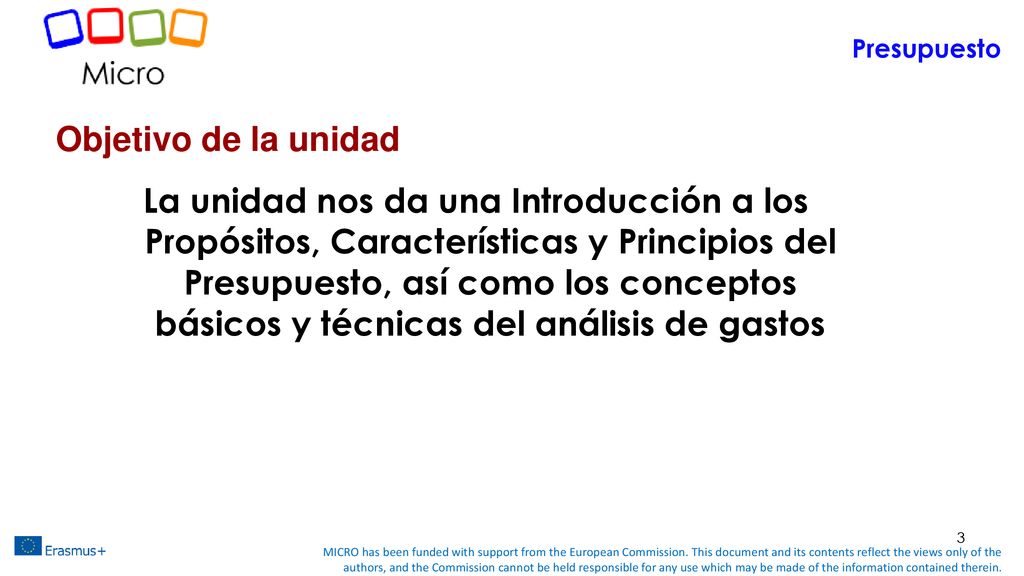 Micro

Presupuesto

Objetivo de la unidad

La unidad nos da una Introducción a los Propósitos, Características y Principios del Presupuesto, así como los conceptos básicos y técnicas del análisis de gastos

3

Erasmus+

MICRO has been funded with support from the European Commission. This document and its contents reflect the views only of the authors, and the Commission cannot be held responsible for any use which may be made of the information contained therein.